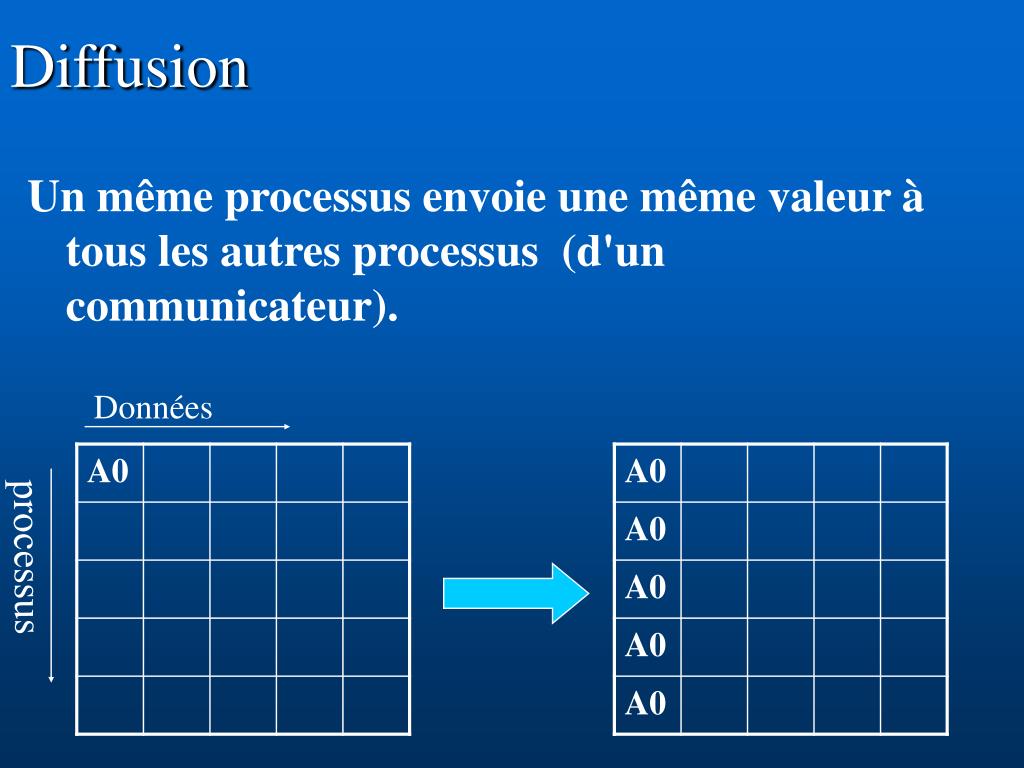 Diffusion

Un même processus envoie une même valeur à tous les autres processus (d'un communicateur).

Données

processus

| A0 | | | | |
|---|---|---|---|---|
| | | | | |
| | | | | |
| | | | | |
| | | | | |

| A0 | | | | |
|---|---|---|---|---|
| A0 | | | | |
| A0 | | | | |
| A0 | | | | |
| A0 | | | | |